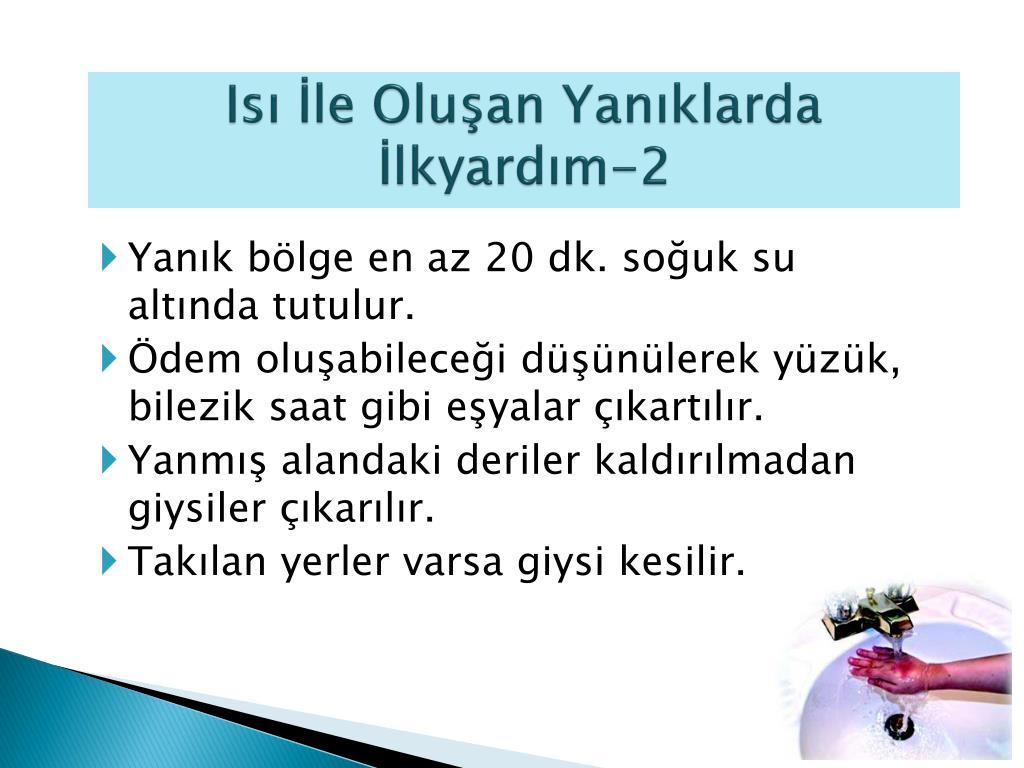 Isı İle Oluşan Yanıklarda İlkyardım-2

Yanık bölge en az 20 dk. soğuk su altında tutulur.

Ödem oluşabileceği düşünülerek yüzük, bilezik saat gibi eşyalar çıkartılır.

Yanmış alandaki deriler kaldırılmadan giysiler çıkarılır.

Takılan yerler varsa giysi kesilir.